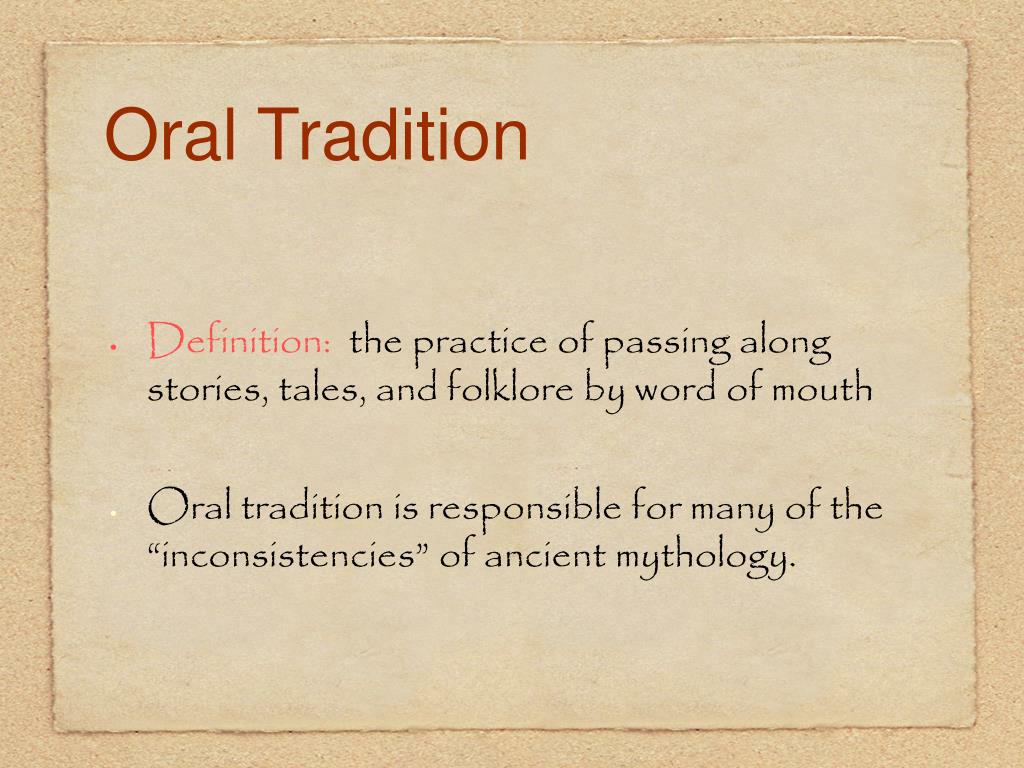 Oral Tradition

• Definition: the practice of passing along stories, tales, and folklore by word of mouth

• Oral tradition is responsible for many of the “inconsistencies” of ancient mythology.